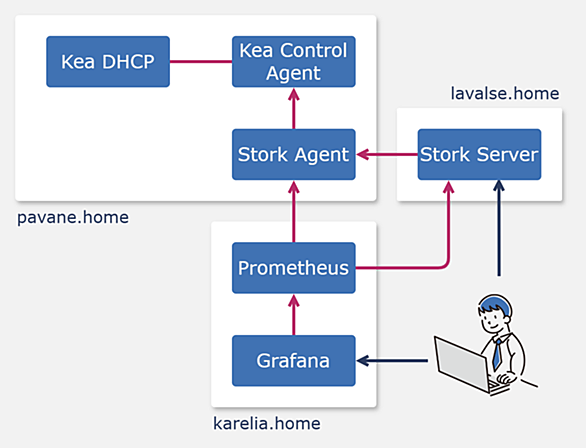 Kea DHCP

Kea Control Agent

lavalse.home

Stork Agent

Stork Server

pavane.home

Prometheus

Grafana

karelia.home